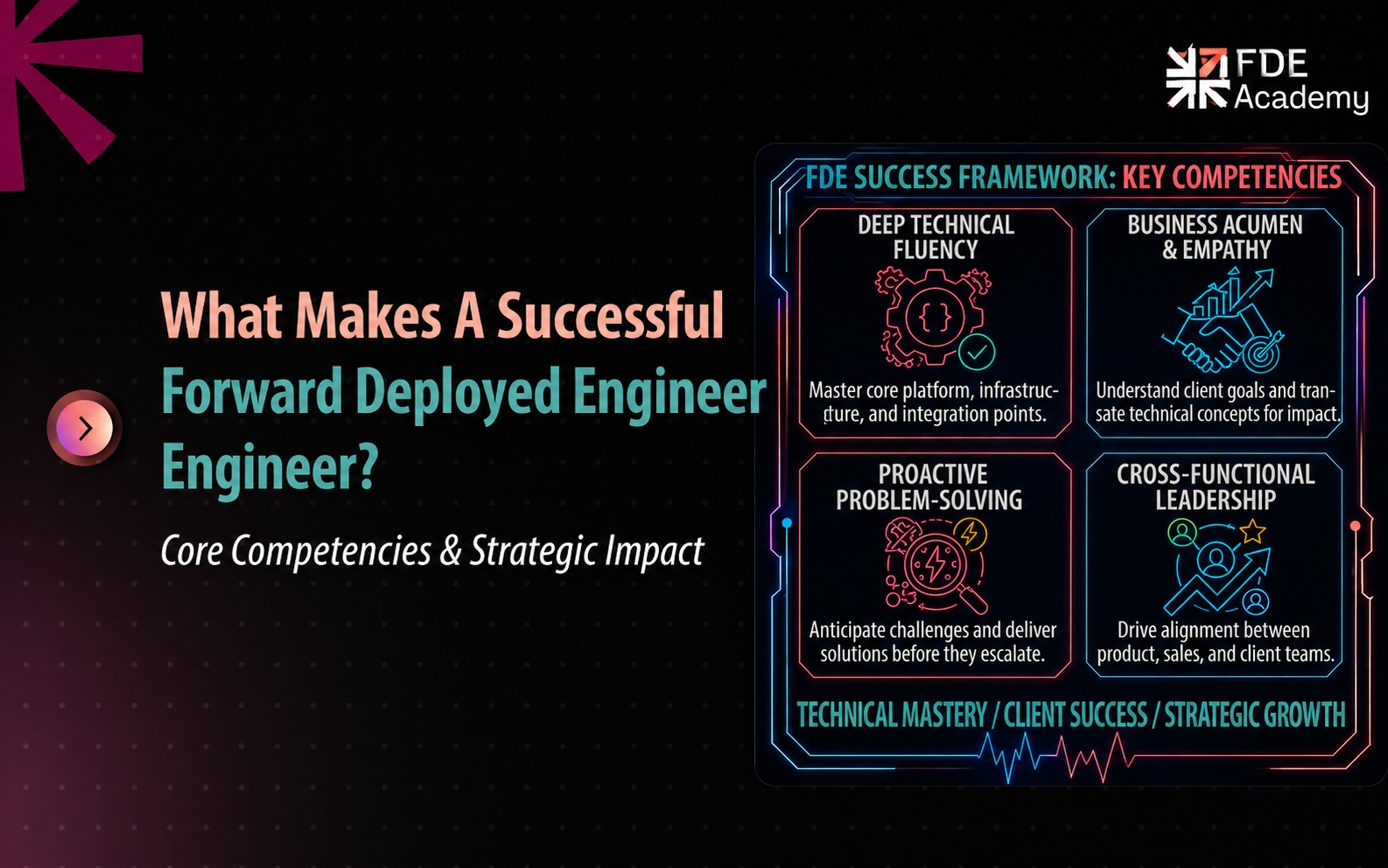 FDE Academy

What Makes A Successful Forward Deployed Engineer Engineer?

Core Competencies & Strategic Impact

FDE SUCCESS FRAMEWORK: KEY COMPETENCIES

DEEP TECHNICAL FLUENCY

Master core platform, infrastructure, and integration points.

BUSINESS ACUMEN & EMPATHY

Understand client goals and transate technical concepts for impact.

PROACTIVE PROBLEM-SOLVING

Anticipate challenges and deliver solutions before they escalate.

CROSS-FUNCTIONAL LEADERSHIP

Drive alignment between product, sales, and client teams.

TECHNICAL MASTERY / CLIENT SUCCESS / STRATEGIC GROWTH